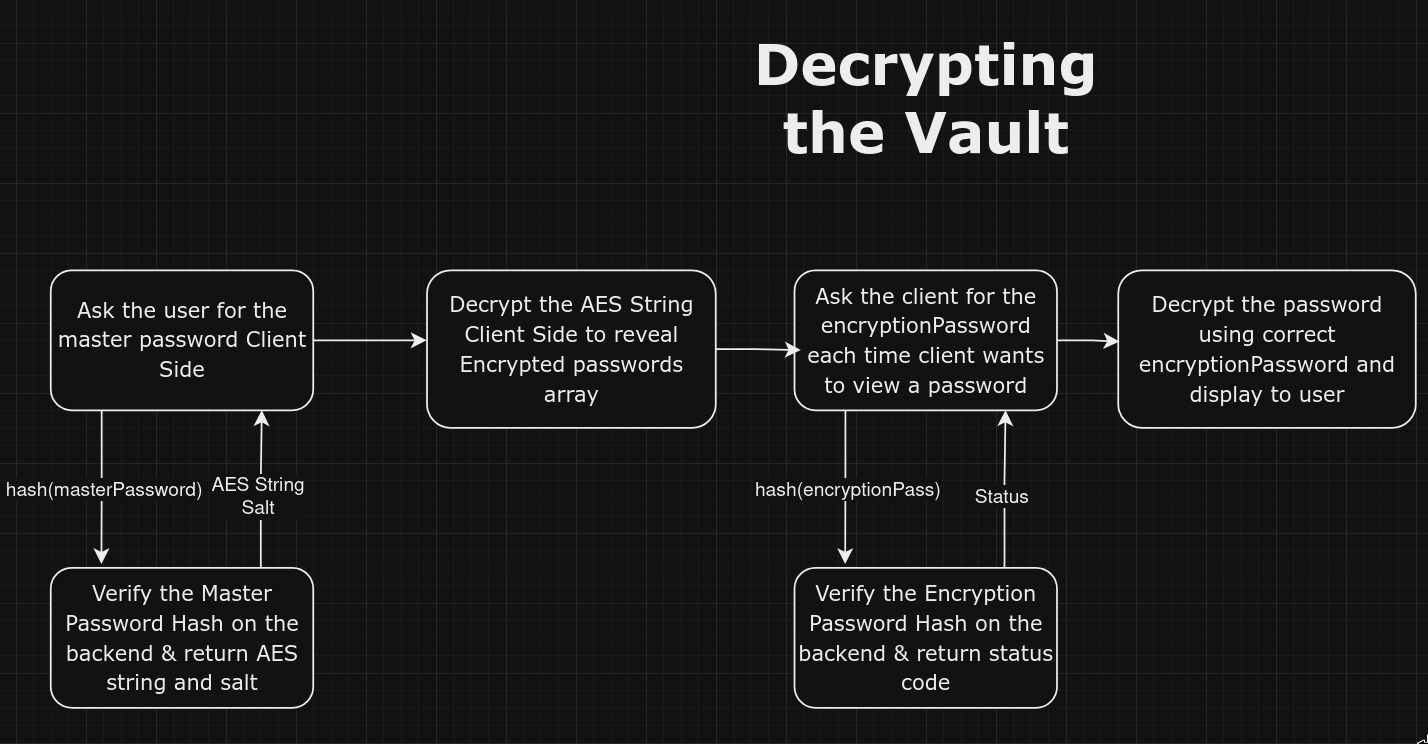 Decrypting the Vault

Ask the user for the master password Client Side

Decrypt the AES String Client Side to reveal Encrypted passwords array

Ask the client for the encryptionPassword each time client wants to view a password

Decrypt the password using correct encryptionPassword and display to user

hash(masterPassword)

AES String Salt

hash(encryptionPass)

Status

Verify the Master Password Hash on the backend & return AES string and salt

Verify the Encryption Password Hash on the backend & return status code